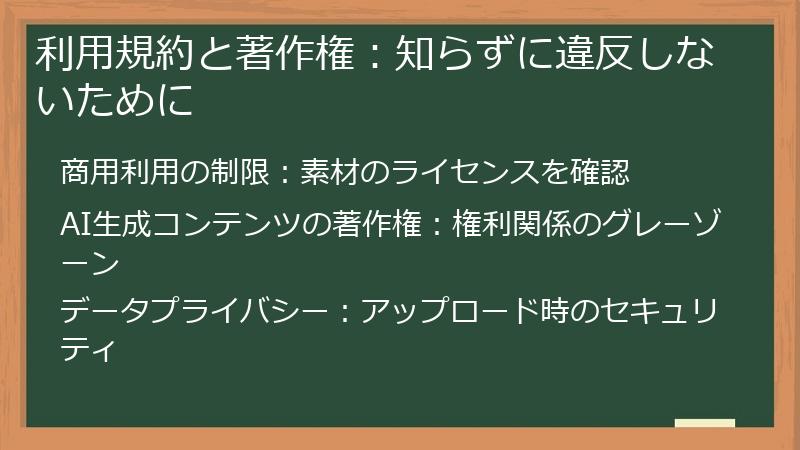 利用規約と著作権：知らずに違反しないために

商用利用の制限：素材のライセンスを確認

AI生成コンテンツの著作権：権利関係のグレーゾーン

データプライバシー：アップロード時のセキュリティ